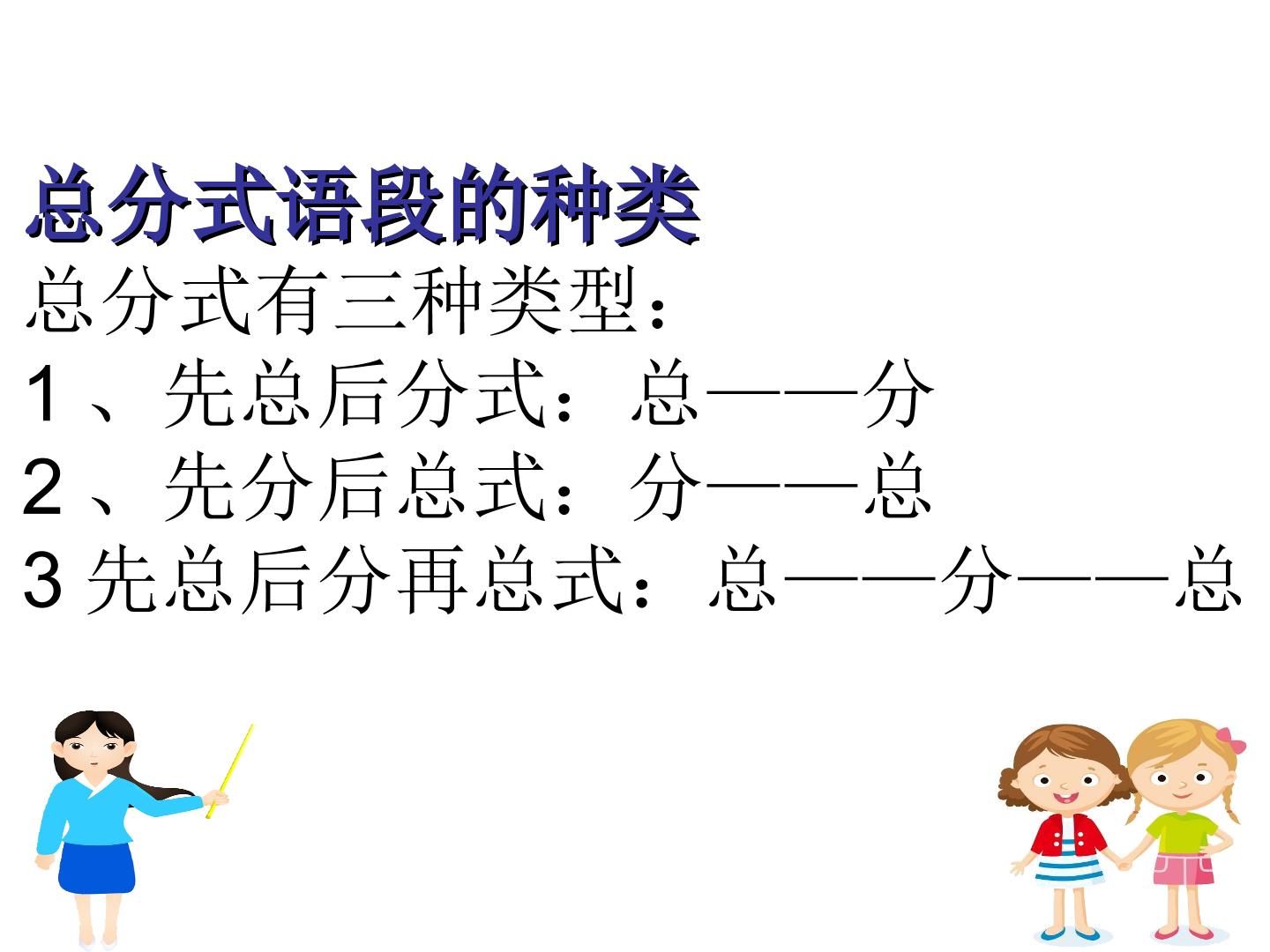 总分式语段的种类

总分式有三种类型：

1、先总后分式：总——分

2、先分后总式：分——总

3先总后分再总式：总——分——总